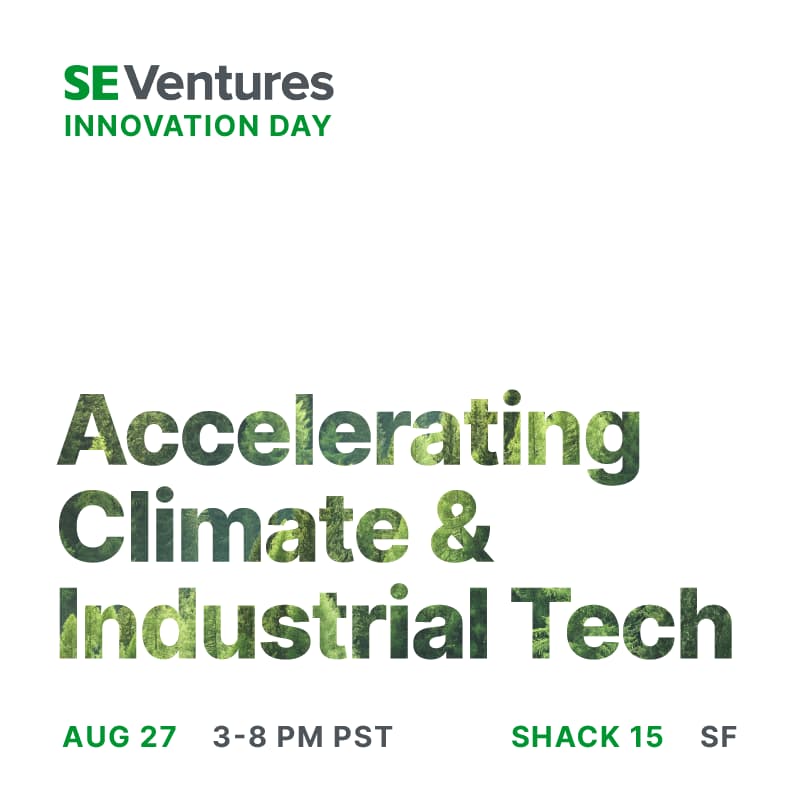 SE Ventures
INNOVATION DAY

Accelerating Climate & Industrial Tech

AUG 27 3-8 PM PST SHACK 15 SF